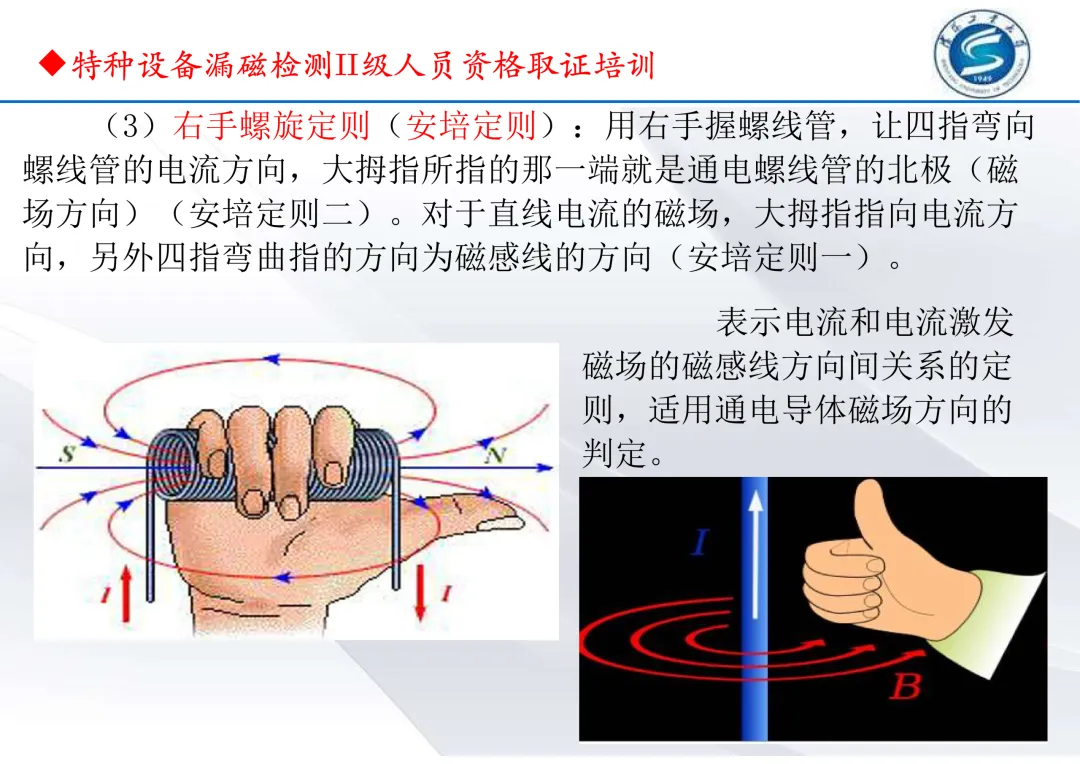 ◆特种设备漏磁检测II级人员资格取证培训

1949

（3）右手螺旋定则（安培定则）：用右手握螺线管，让四指弯向螺线管的电流方向，大拇指所指的那一端就是通电螺线管的北极（磁场方向）（安培定则二）。对于直线电流的磁场，大拇指指向电流方向，另外四指弯曲指的方向为磁感线的方向（安培定则一）。

表示电流和电流激发磁场的磁感线方向间关系的定则，适用通电导体磁场方向的判定。

S

N

I

I

I

B